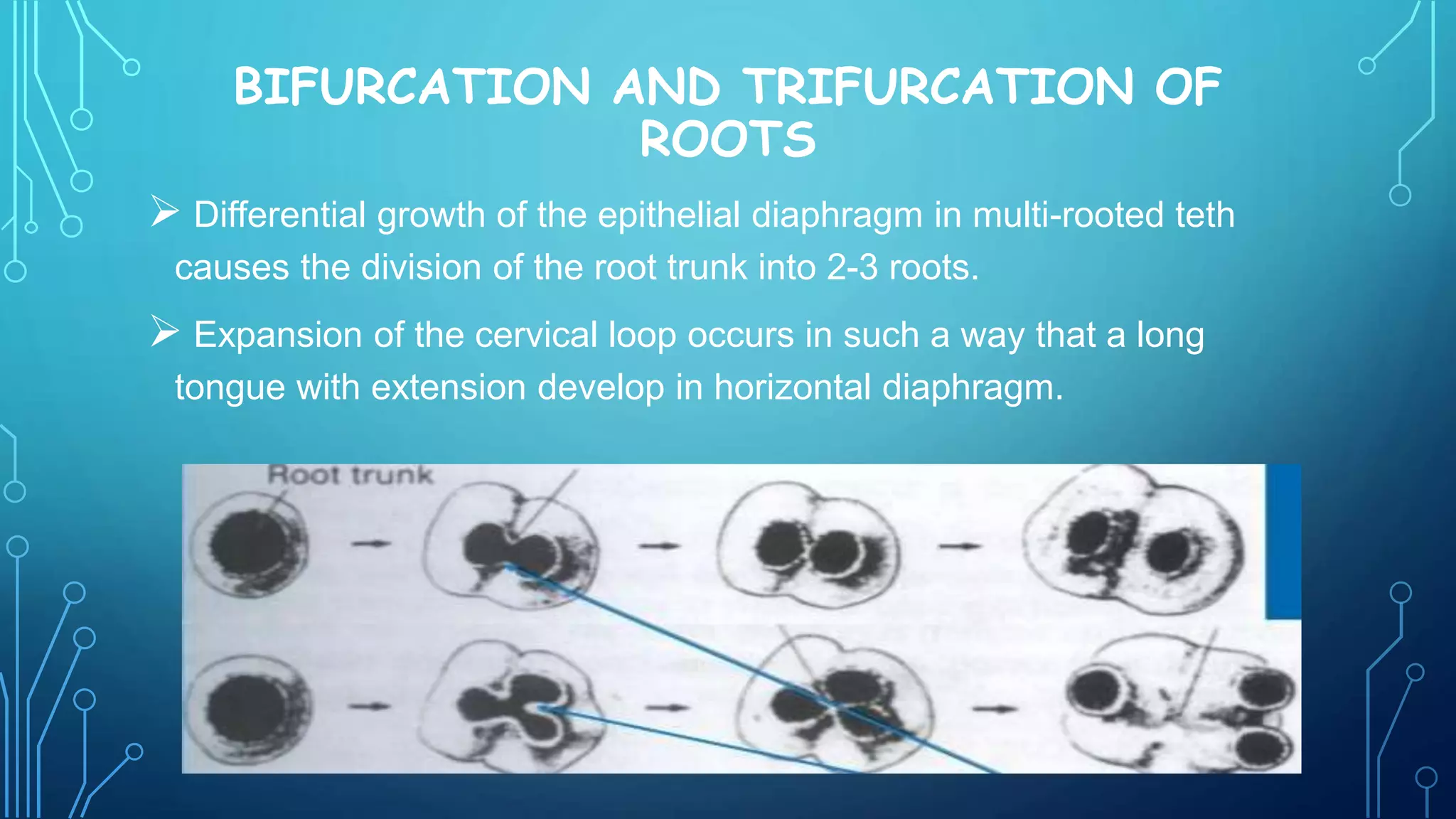 BIFURCATION AND TRIFURCATION OF ROOTS

➢ Differential growth of the epithelial diaphragm in multi-rooted teth causes the division of the root trunk into 2-3 roots.

➢ Expansion of the cervical loop occurs in such a way that a long tongue with extension develop in horizontal diaphragm.

Root trunk